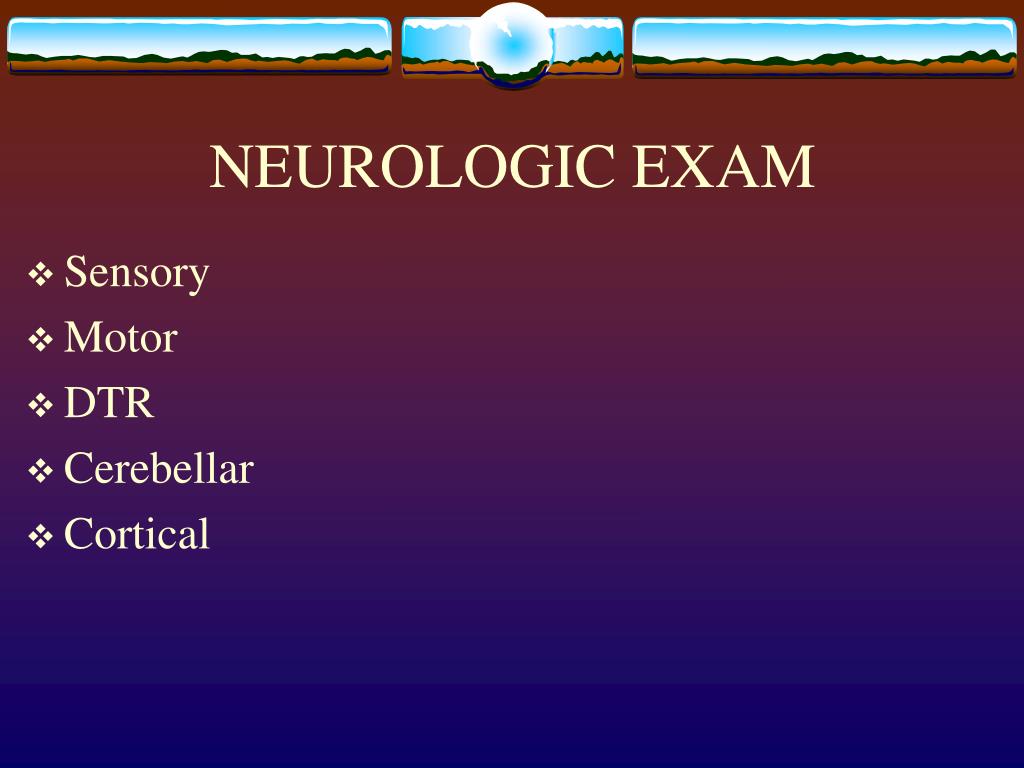 NEUROLOGIC EXAM

❖ Sensory
❖ Motor
❖ DTR
❖ Cerebellar
❖ Cortical